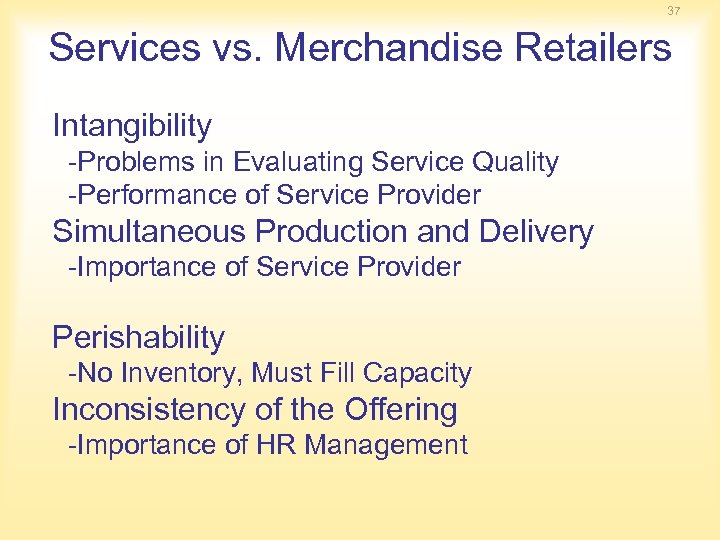 37

Services vs. Merchandise Retailers

Intangibility
-Problems in Evaluating Service Quality
-Performance of Service Provider
Simultaneous Production and Delivery
-Importance of Service Provider

Perishability
-No Inventory, Must Fill Capacity
Inconsistency of the Offering
-Importance of HR Management